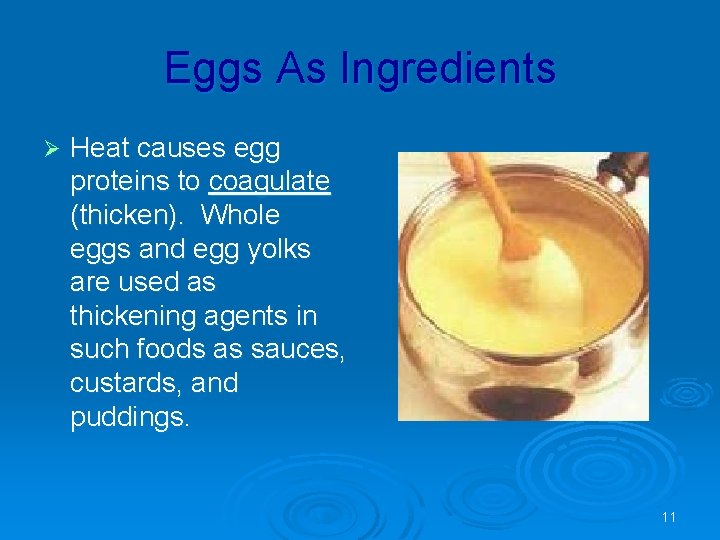 Eggs As Ingredients

➢ Heat causes egg proteins to coagulate (thicken). Whole eggs and egg yolks are used as thickening agents in such foods as sauces, custards, and puddings.

11